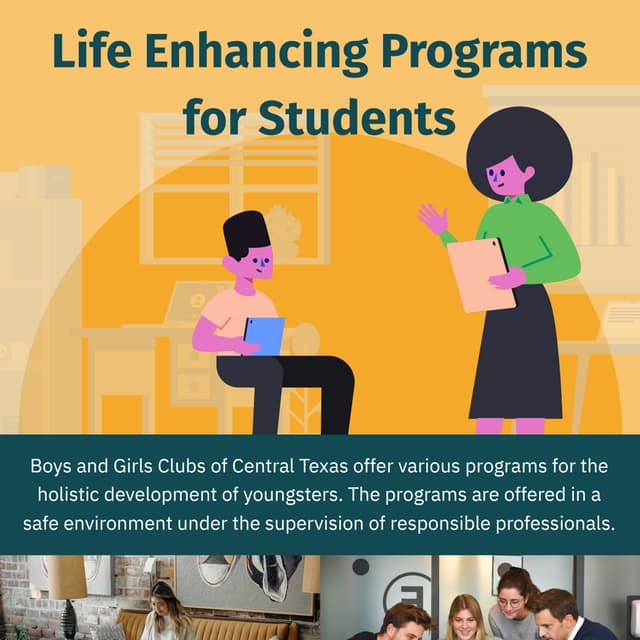 Life Enhancing Programs for Students

Boys and Girls Clubs of Central Texas offer various programs for the holistic development of youngsters. The programs are offered in a safe environment under the supervision of responsible professionals.